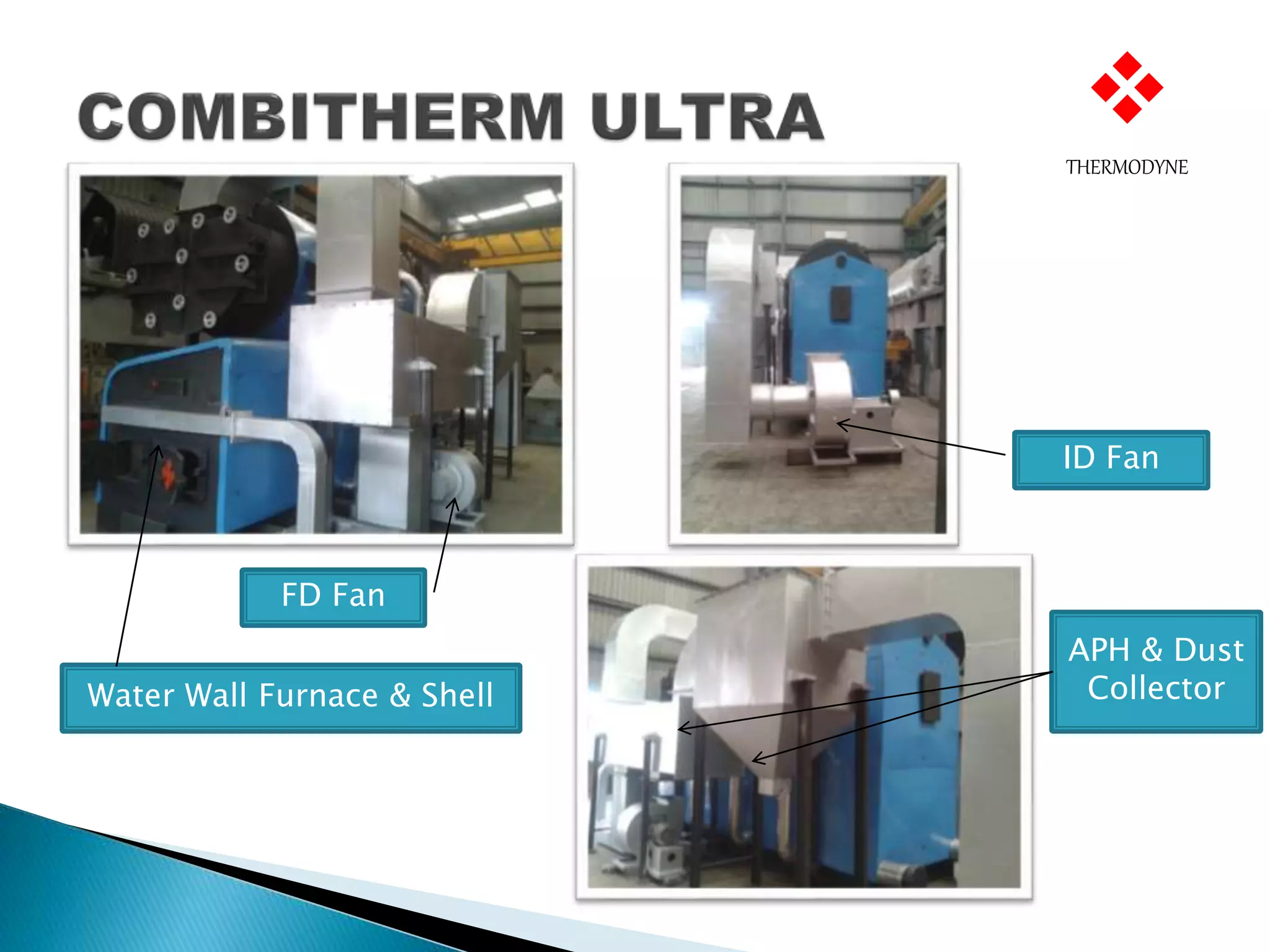 COMBITHERM ULTRA

THERMODYNE

ID Fan

FD Fan

Water Wall Furnace & Shell

APH & Dust Collector